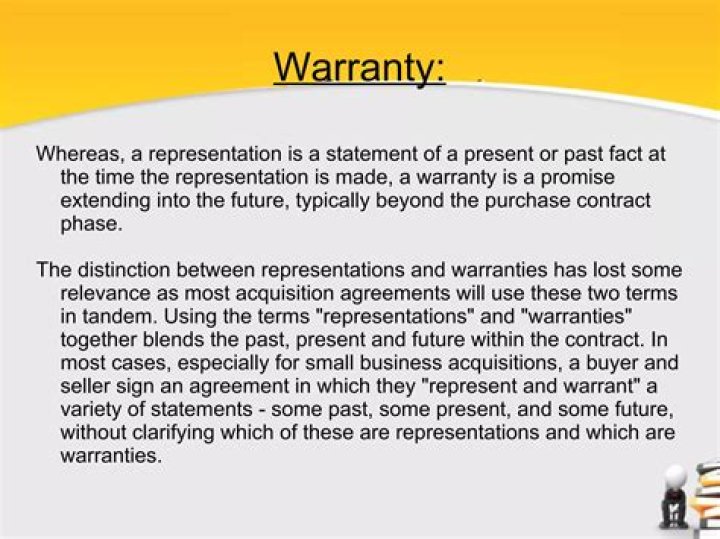 Warranty:

Whereas, a representation is a statement of a present or past fact at the time the representation is made, a warranty is a promise extending into the future, typically beyond the purchase contract phase.

The distinction between representations and warranties has lost some relevance as most acquisition agreements will use these two terms in tandem. Using the terms "representations" and "warranties" together blends the past, present and future within the contract. In most cases, especially for small business acquisitions, a buyer and seller sign an agreement in which they "represent and warrant" a variety of statements - some past, some present, and some future, without clarifying which of these are representations and which are warranties.